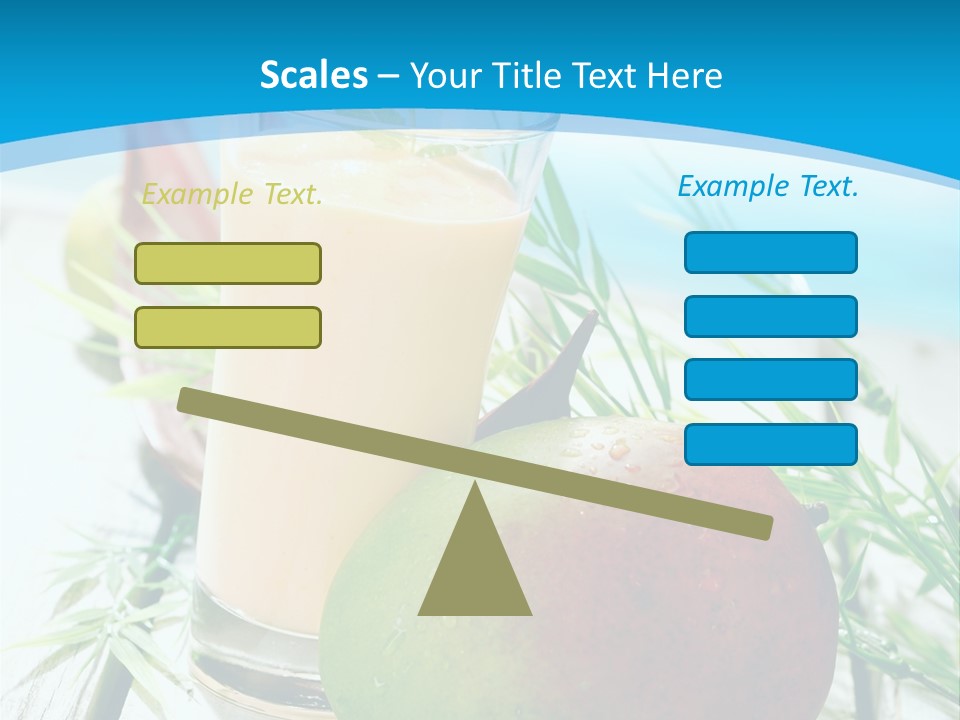 Scales – Your Title Text Here

Example Text.

Example Text.